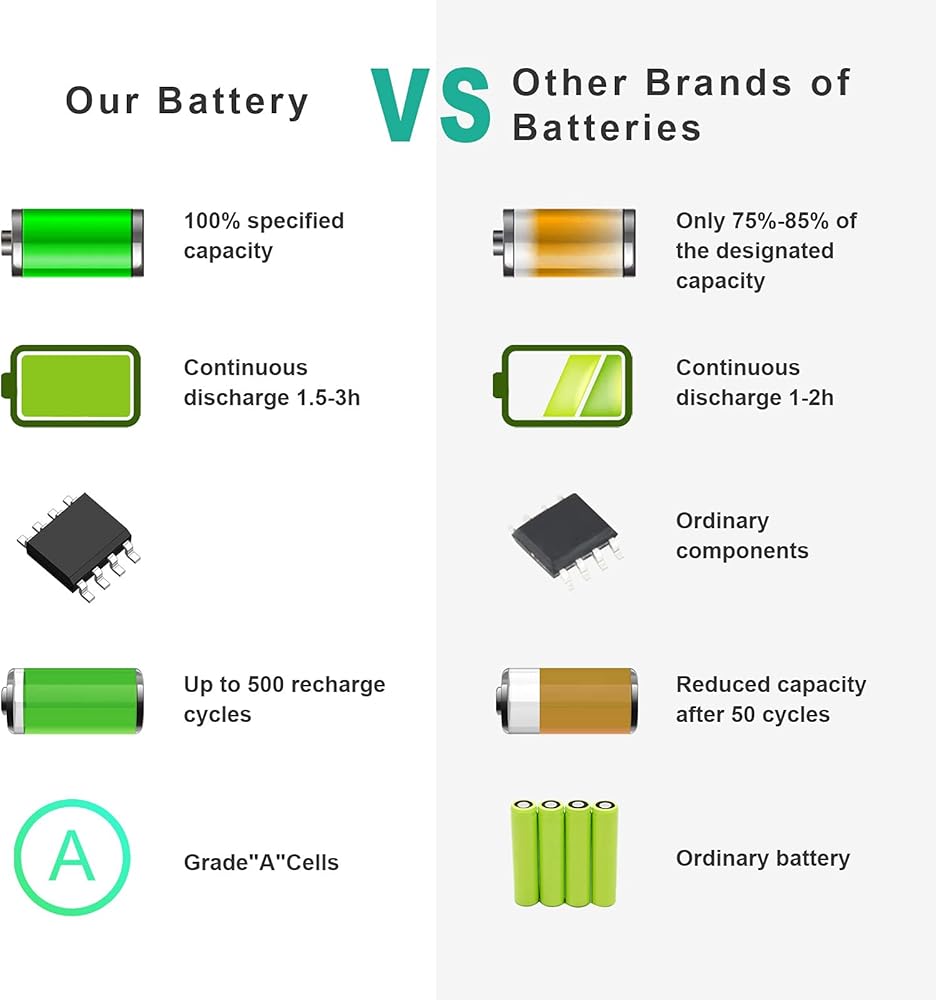 Our Battery

VS

Other Brands of Batteries

100% specified capacity

Continuous discharge 1.5-3h

Up to 500 recharge cycles

A

Grade"A"Cells

Only 75%-85% of the designated capacity

Continuous discharge 1-2h

Ordinary components

Reduced capacity after 50 cycles

Ordinary battery